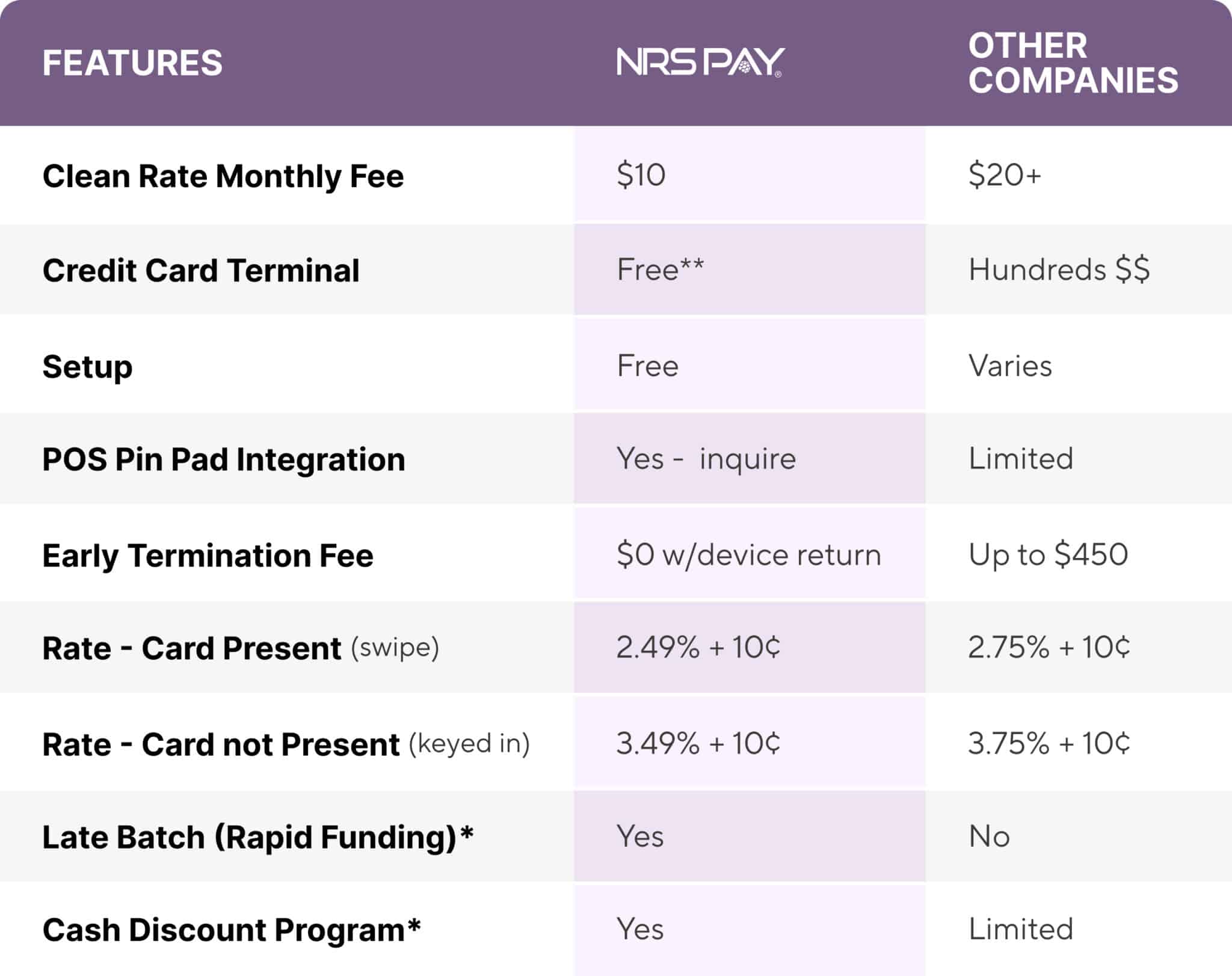 | FEATURES | NRS PAY® | OTHER COMPANIES |
|---|---|---|
| Clean Rate Monthly Fee | \$10 | \$20+ |
| Credit Card Terminal | Free** | Hundreds \$\$ |
| Setup | Free | Varies |
| POS Pin Pad Integration | Yes - inquire | Limited |
| Early Termination Fee | \$0 w/device return | Up to \$450 |
| Rate - Card Present (swipe) | 2.49% + 10¢ | 2.75% + 10¢ |
| Rate - Card not Present (keyed in) | 3.49% + 10¢ | 3.75% + 10¢ |
| Late Batch (Rapid Funding)* | Yes | No |
| Cash Discount Program* | Yes | Limited |